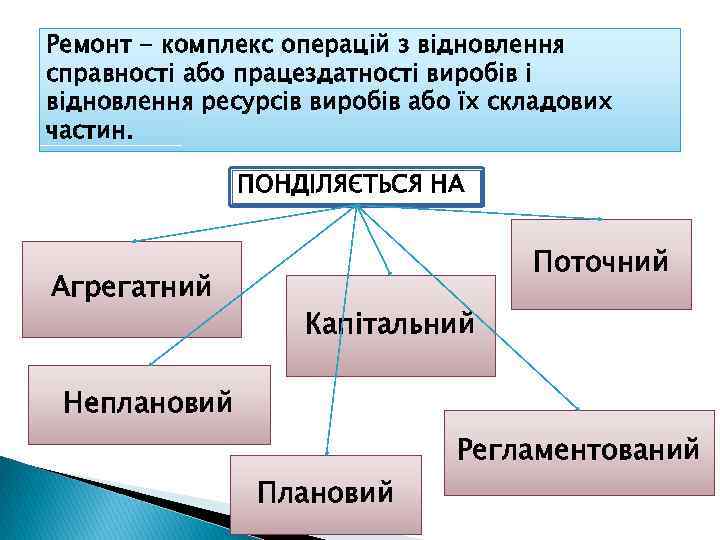 Ремонт - комплекс операцій з відновлення справності або працездатності виробів і відновлення ресурсів виробів або їх складових частин.

ПОНДІЛЯЄТЬСЯ НА

Агрегатний

Поточний

Капітальний

Неплановий

Регламентований

Плановий